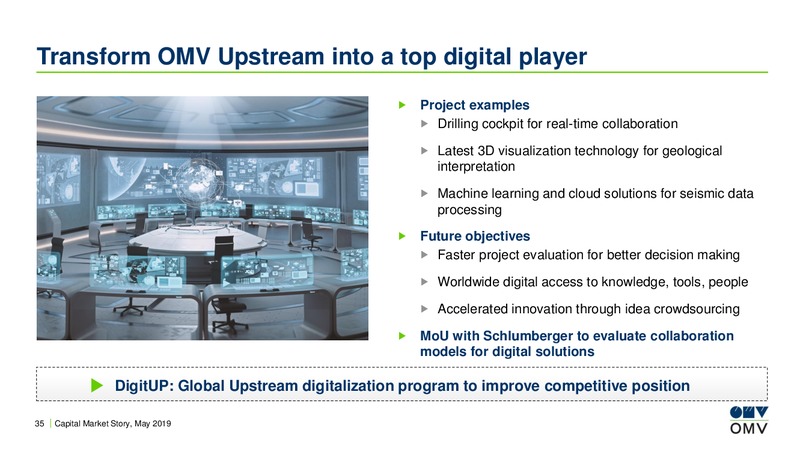 Transform OMV Upstream into a top digital player

Project examples

Drilling cockpit for real-time collaboration

Latest 3D visualization technology for geological interpretation

Machine learning and cloud solutions for seismic data processing

Future objectives

Faster project evaluation for better decision making

Worldwide digital access to knowledge, tools, people

Accelerated innovation through idea crowdsourcing

MoU with Schlumberger to evaluate collaboration models for digital solutions

DigitUP: Global Upstream digitalization program to improve competitive position

35 | Capital Market Story, May 2019

OMV